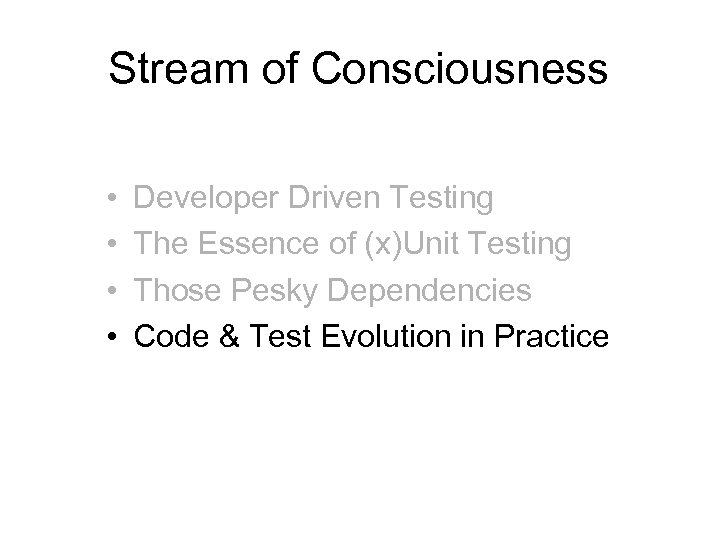 Stream of Consciousness

• Developer Driven Testing
• The Essence of (x)Unit Testing
• Those Pesky Dependencies
• Code & Test Evolution in Practice